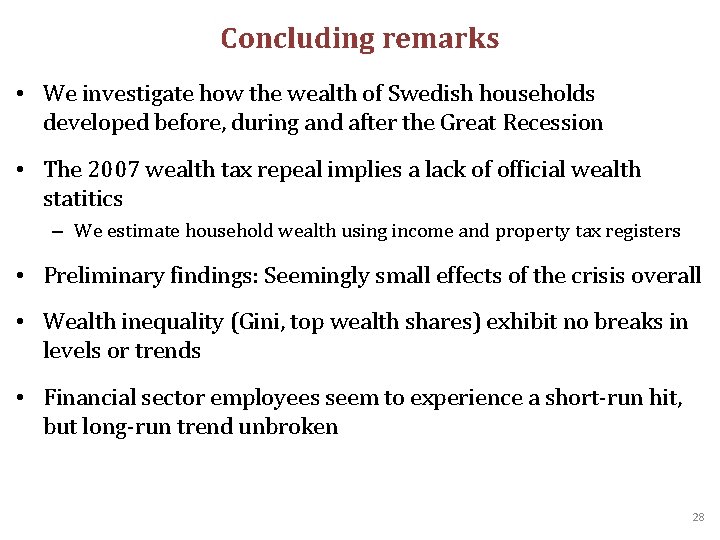 Concluding remarks

• We investigate how the wealth of Swedish households developed before, during and after the Great Recession

• The 2007 wealth tax repeal implies a lack of official wealth statitics

– We estimate household wealth using income and property tax registers

• Preliminary findings: Seemingly small effects of the crisis overall

• Wealth inequality (Gini, top wealth shares) exhibit no breaks in levels or trends

• Financial sector employees seem to experience a short-run hit, but long-run trend unbroken

28